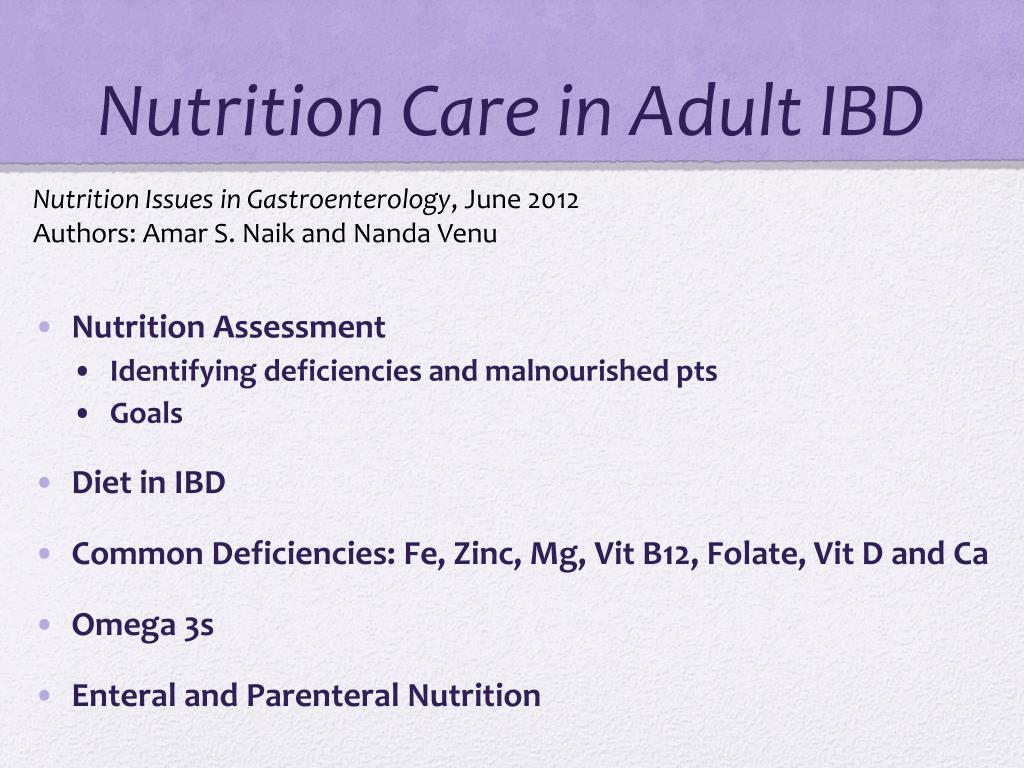 Nutrition Care in Adult IBD

Nutrition Issues in Gastroenterology, June 2012
Authors: Amar S. Naik and Nanda Venu

• Nutrition Assessment
  • Identifying deficiencies and malnourished pts
  • Goals

• Diet in IBD

• Common Deficiencies: Fe, Zinc, Mg, Vit B12, Folate, Vit D and Ca

• Omega 3s

• Enteral and Parenteral Nutrition